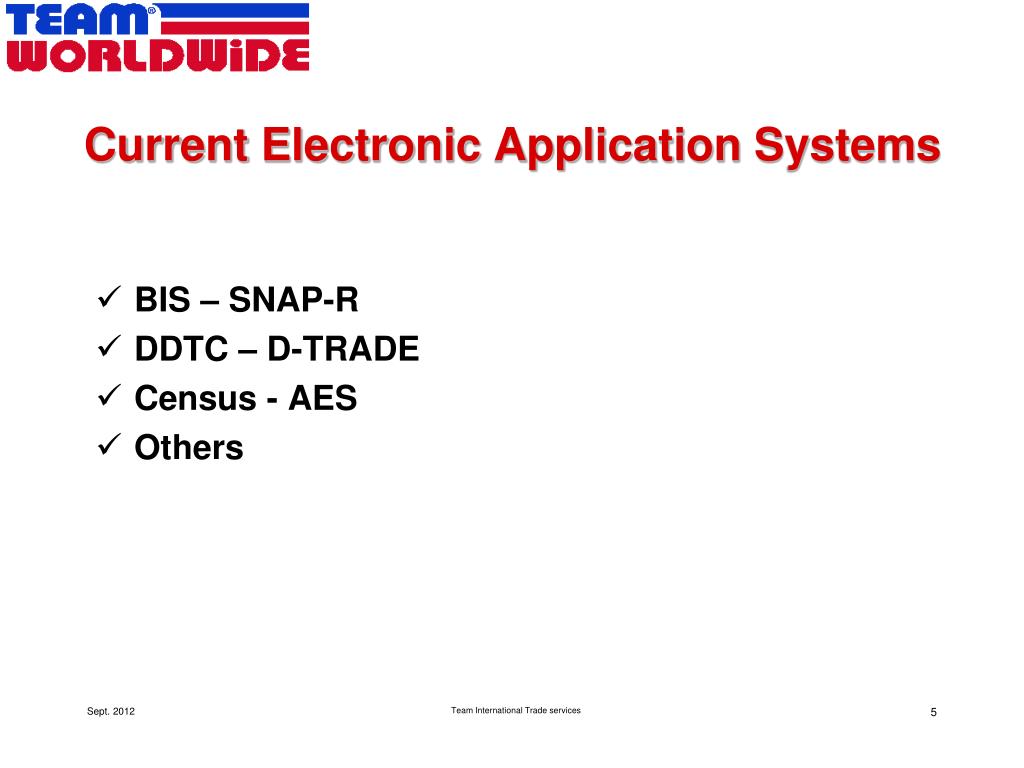 TEAM®
WORLDWIDE

Current Electronic Application Systems

✓ BIS – SNAP-R
✓ DDTC – D-TRADE
✓ Census - AES
✓ Others

Sept. 2012

Team International Trade services

5